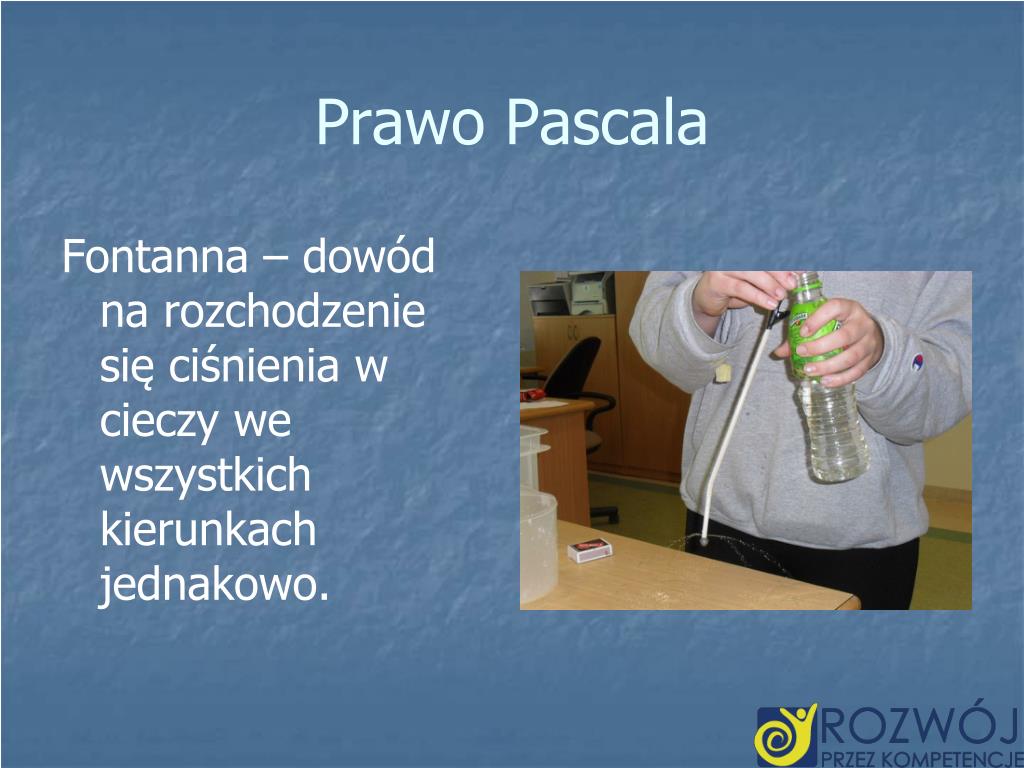 Prawo Pascala

Fontanna – dowód na rozchodzenie się ciśnienia w cieczy we wszystkich kierunkach jednakowo.

ROZWÓJ
PRZEZ KOMPETENCJE